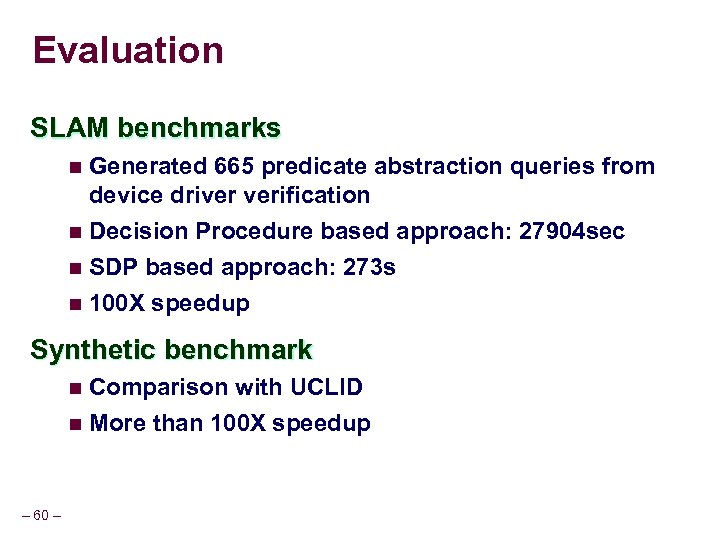 Evaluation

SLAM benchmarks

- Generated 665 predicate abstraction queries from device driver verification
- Decision Procedure based approach: 27904sec
- SDP based approach: 273s
- 100X speedup

Synthetic benchmark

- Comparison with UCLID
- More than 100X speedup

– 60 –